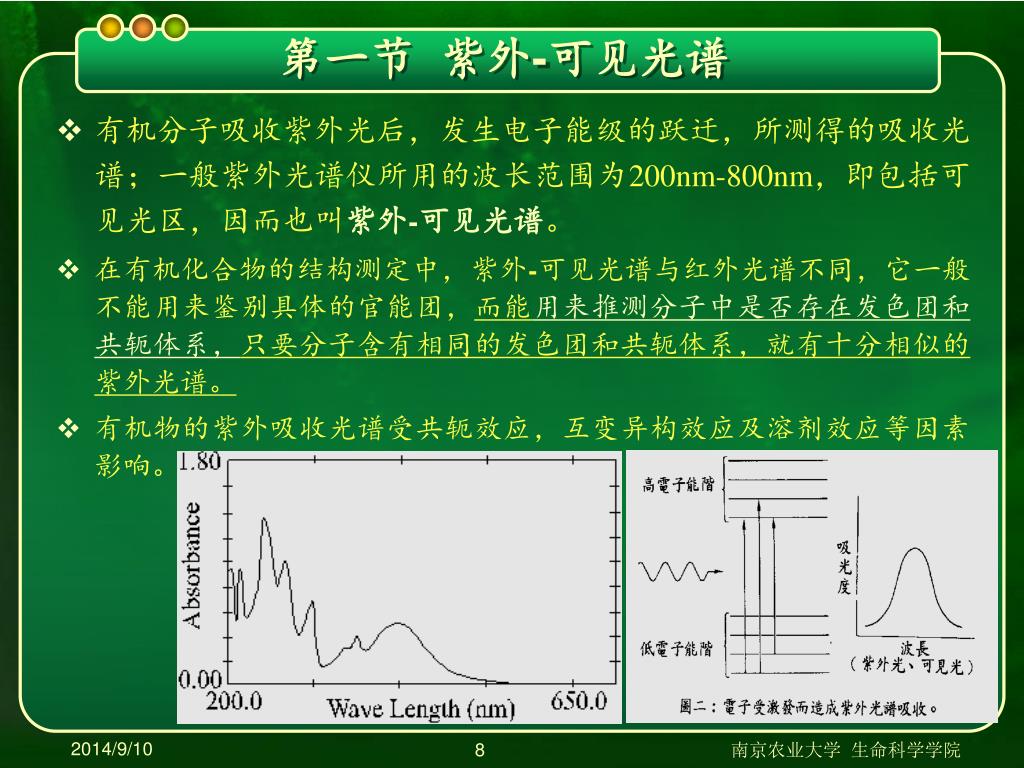 第一节 紫外-可见光谱

❖ 有机分子吸收紫外光后，发生电子能级的跃迁，所测得的吸收光谱；一般紫外光谱仪所用的波长范围为200nm-800nm，即包括可见光区，因而也叫紫外-可见光谱。

❖ 在有机化合物的结构测定中，紫外-可见光谱与红外光谱不同，它一般不能用来鉴别具体的官能团，而能用来推测分子中是否存在发色团和共轭体系，只要分子含有相同的发色团和共轭体系，就有十分相似的紫外光谱。

❖ 有机物的紫外吸收光谱受共轭效应，互变异构效应及溶剂效应等因素影响。

1.80
Absorbance
0.00
200.0
Wave Length (nm)
650.0

高電子能階
低電子能階
吸光度
波長
（紫外光、可見光）
圖二：電子受激發而造成紫外光譜吸收。

2014/9/10
8
南京农业大学 生命科学学院